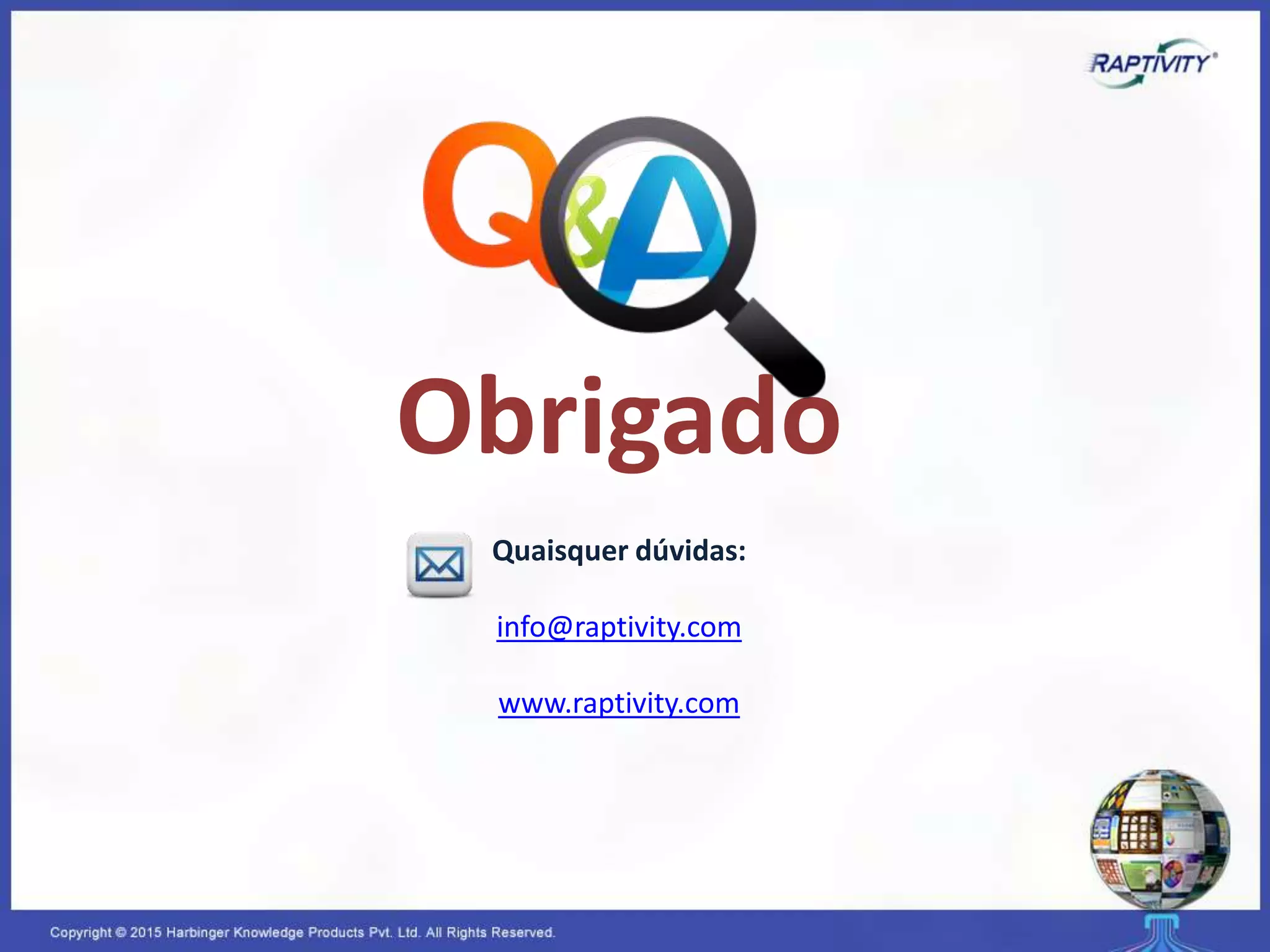 RAPTIVITY®

Q&A

Obrigado

Quaisquer dúvidas:

info@raptivity.com

www.raptivity.com

Copyright © 2015 Harbinger Knowledge Products Pvt. Ltd. All Rights Reserved.